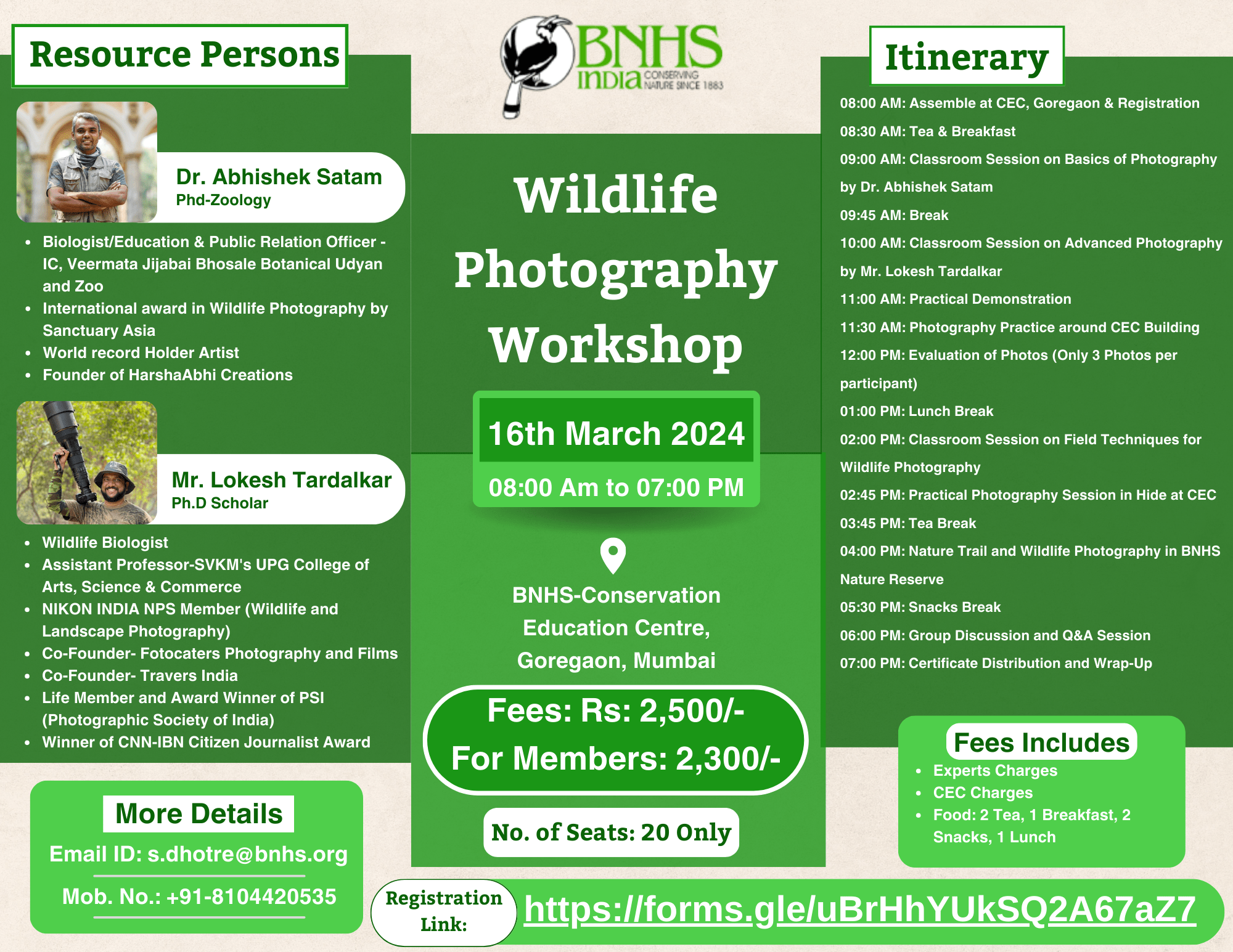 Resource Persons

Dr. Abhishek Satam
Phd-Zoology

- Biologist/Education & Public Relation Officer - IC, Veermata Jijabai Bhosale Botanical Udyan and Zoo
- International award in Wildlife Photography by Sanctuary Asia
- World record Holder Artist
- Founder of HarshaAbhi Creations

Mr. Lokesh Tardalkar
Ph.D Scholar

- Wildlife Biologist
- Assistant Professor-SVKM's UPG College of Arts, Science & Commerce
- NIKON INDIA NPS Member (Wildlife and Landscape Photography)
- Co-Founder- Fotocaters Photography and Films
- Co-Founder- Travers India
- Life Member and Award Winner of PSI (Photographic Society of India)
- Winner of CNN-IBN Citizen Journalist Award

More Details
Email ID: s.dhotre@bnhs.org
Mob. No.: +91-8104420535

BNHS INDIA CONSERVING NATURE SINCE 1883

Wildlife Photography Workshop

16th March 2024
08:00 Am to 07:00 PM

BNHS-Conservation Education Centre, Goregaon, Mumbai

Fees: Rs: 2,500/-
For Members: 2,300/-

No. of Seats: 20 Only

Itinerary

08:00 AM: Assemble at CEC, Goregaon & Registration
08:30 AM: Tea & Breakfast
09:00 AM: Classroom Session on Basics of Photography by Dr. Abhishek Satam
09:45 AM: Break
10:00 AM: Classroom Session on Advanced Photography by Mr. Lokesh Tardalkar
11:00 AM: Practical Demonstration
11:30 AM: Photography Practice around CEC Building
12:00 PM: Evaluation of Photos (Only 3 Photos per participant)
01:00 PM: Lunch Break
02:00 PM: Classroom Session on Field Techniques for Wildlife Photography
02:45 PM: Practical Photography Session in Hide at CEC
03:45 PM: Tea Break
04:00 PM: Nature Trail and Wildlife Photography in BNHS Nature Reserve
05:30 PM: Snacks Break
06:00 PM: Group Discussion and Q&A Session
07:00 PM: Certificate Distribution and Wrap-Up

Fees Includes
- Experts Charges
- CEC Charges
- Food: 2 Tea, 1 Breakfast, 2 Snacks, 1 Lunch

Registration Link: https://forms.gle/uBrHhYUkSQ2A67aZ7